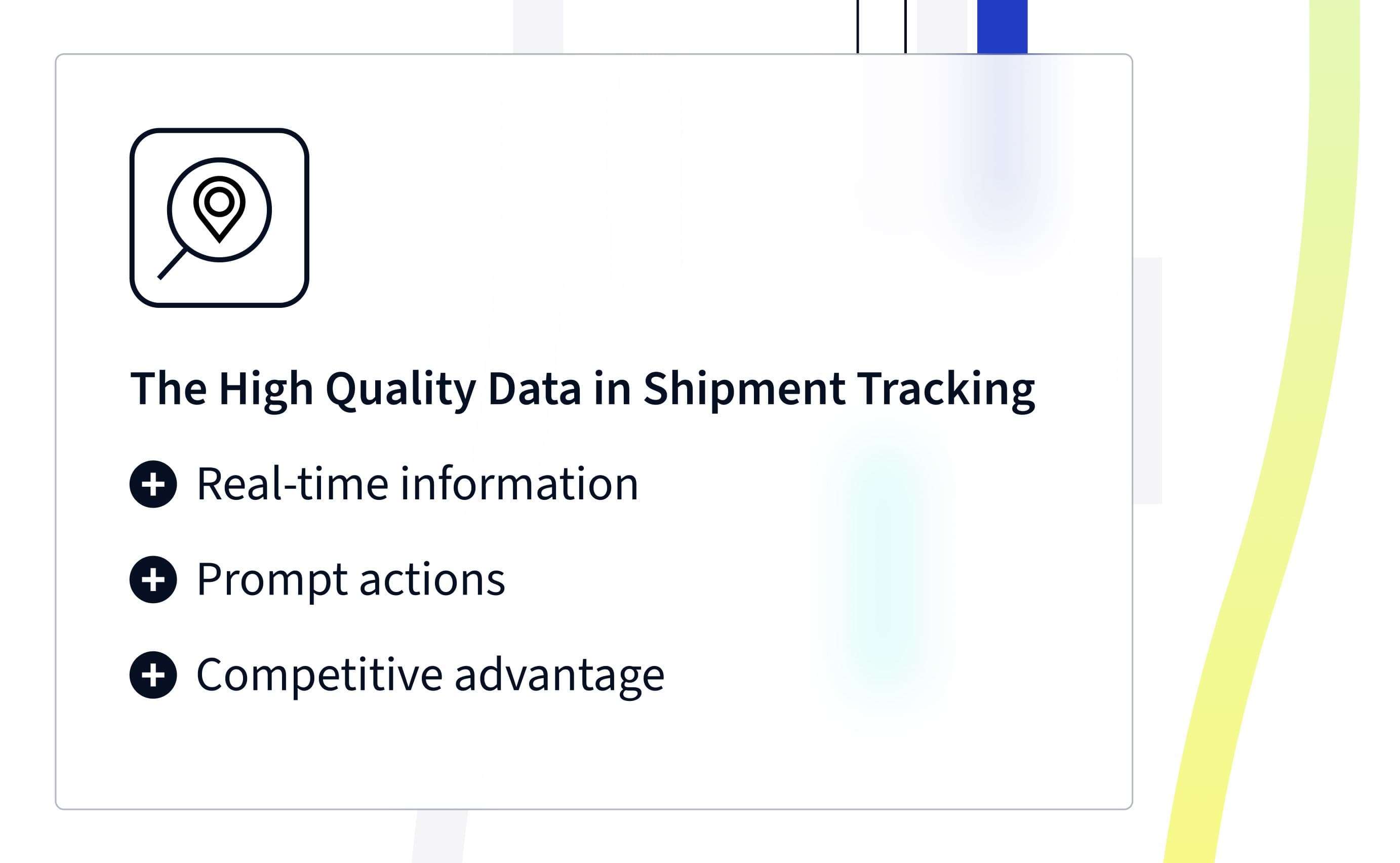 The High Quality Data in Shipment Tracking

Real-time information

Prompt actions

Competitive advantage